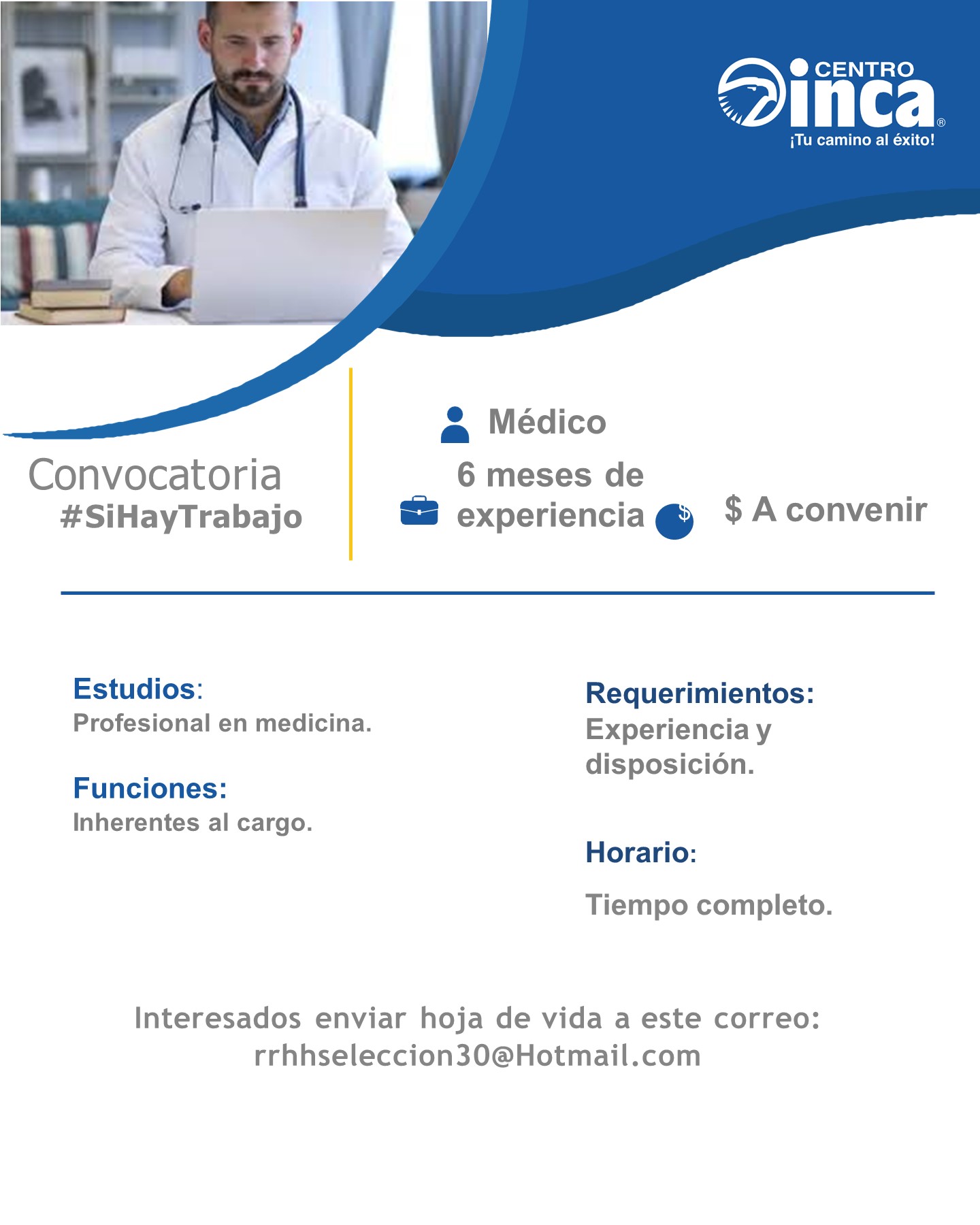 CENTRO
inca®
¡Tu camino al éxito!

Convocatoria
#SiHayTrabajo

Médico

6 meses de experiencia

$ A convenir

Estudios:
Profesional en medicina.

Funciones:
Inherentes al cargo.

Requerimientos:
Experiencia y disposición.

Horario:

Tiempo completo.

Interesados enviar hoja de vida a este correo:
rrhhseleccion30@Hotmail.com